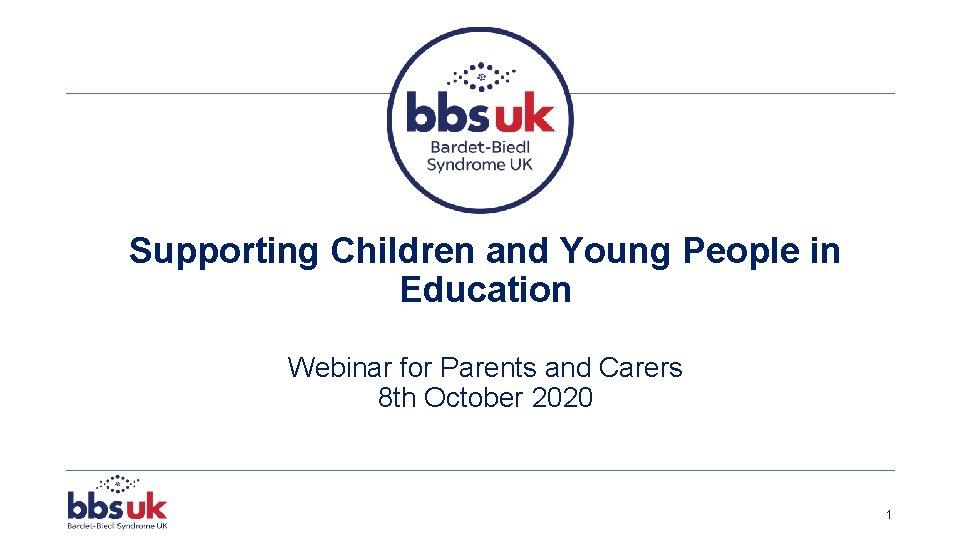 bbsuk
Bardet-Biedl Syndrome UK

Supporting Children and Young People in Education

Webinar for Parents and Carers
8th October 2020

bbsuk
Bardet-Biedl Syndrome UK

1